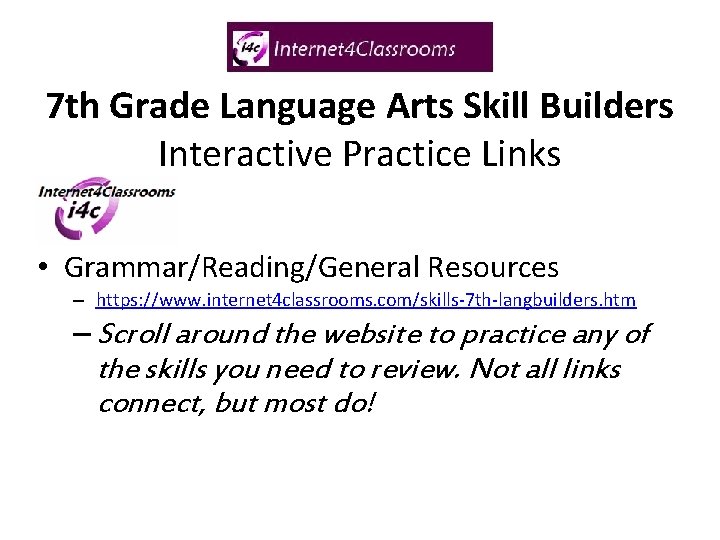 i4c Internet4Classrooms

7th Grade Language Arts Skill Builders
Interactive Practice Links

Internet4Classrooms
i4c

• Grammar/Reading/General Resources
– https://www.internet4classrooms.com/skills-7th-langbuilders.htm
– Scroll around the website to practice any of the skills you need to review. Not all links connect, but most do!